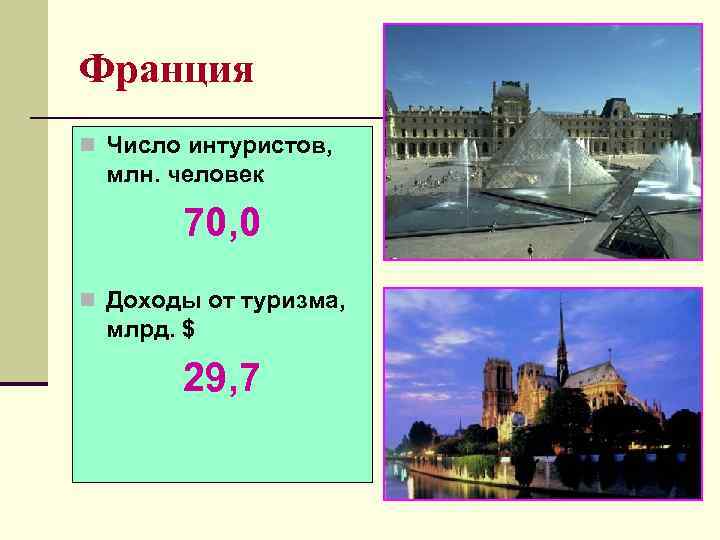 Франция

Число интуристов, млн. человек

70,0

Доходы от туризма, млрд. $

29,7